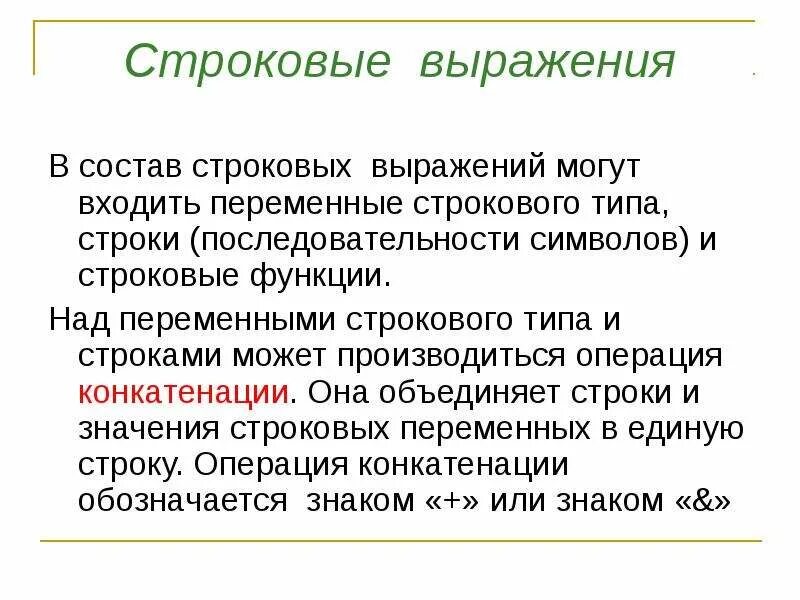 Строковые выражения

В состав строковых выражений могут входить переменные строкового типа, строки (последовательности символов) и строковые функции.

Над переменными строкового типа и строками может производиться операция конкатенации. Она объединяет строки и значения строковых переменных в единую строку. Операция конкатенации обозначается знаком «+» или знаком «&»